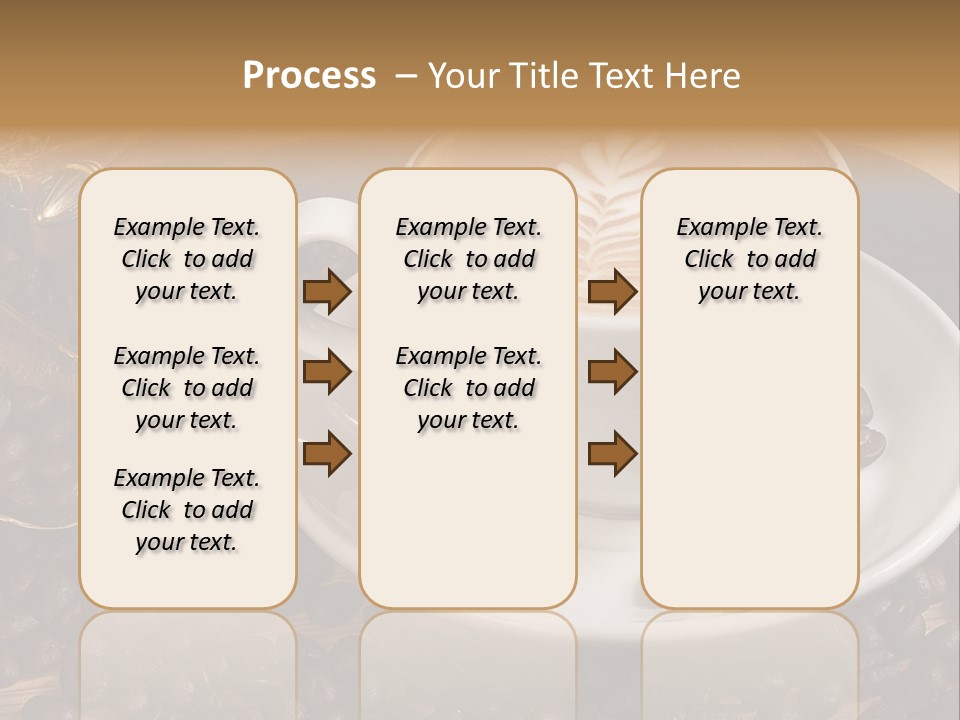 Process – Your Title Text Here

Example Text. Click to add your text.

Example Text. Click to add your text.

Example Text. Click to add your text.

Example Text. Click to add your text.

Example Text. Click to add your text.

Example Text. Click to add your text.